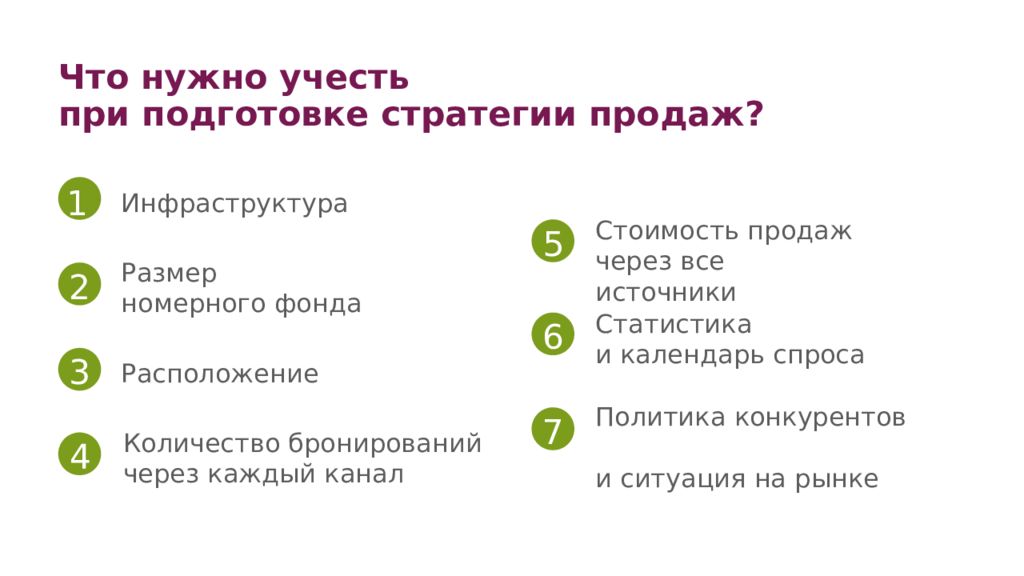 Что нужно учесть
при подготовке стратегии продаж?

1 Инфраструктура

2 Размер
номерного фонда

3 Расположение

4 Количество бронирований
через каждый канал

5 Стоимость продаж
через все
источники

6 Статистика
и календарь спроса

7 Политика конкурентов

и ситуация на рынке